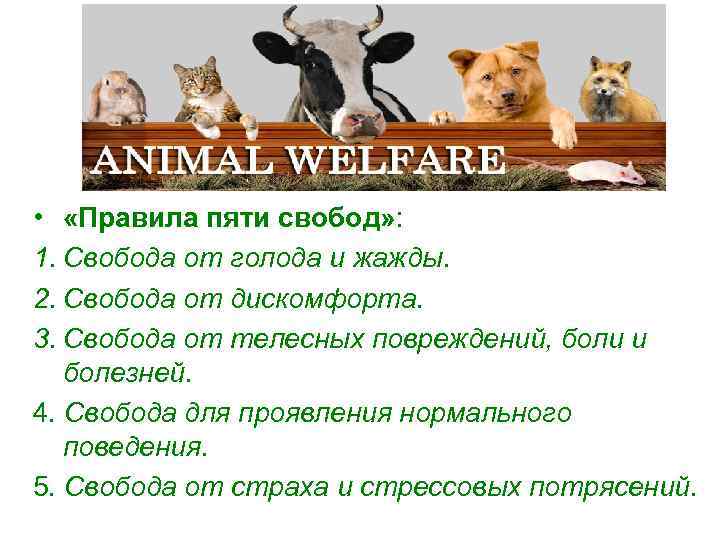 ANIMAL WELFARE

• «Правила пяти свобод»:

1. Свобода от голода и жажды.

2. Свобода от дискомфорта.

3. Свобода от телесных повреждений, боли и болезней.

4. Свобода для проявления нормального поведения.

5. Свобода от страха и стрессовых потрясений.